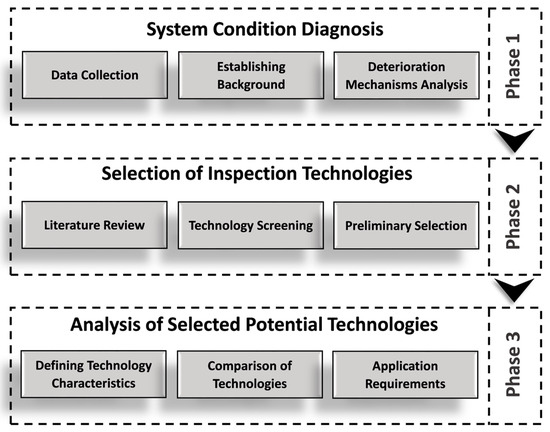 System Condition Diagnosis

Data Collection

Establishing Background

Deterioration Mechanisms Analysis

Phase 1

Selection of Inspection Technologies

Literature Review

Technology Screening

Preliminary Selection

Phase 2

Analysis of Selected Potential Technologies

Defining Technology Characteristics

Comparison of Technologies

Application Requirements

Phase 3